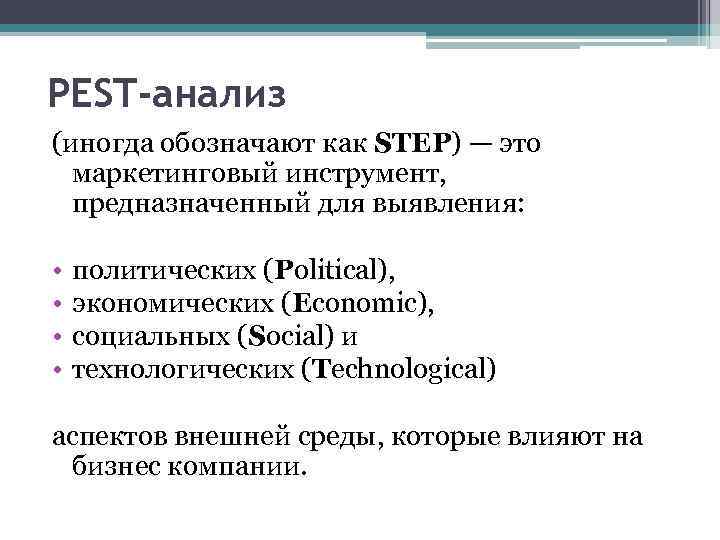 PEST-анализ

(иногда обозначают как STEP) — это маркетинговый инструмент, предназначенный для выявления:

• политических (Political),
• экономических (Economic),
• социальных (Social) и
• технологических (Technological)

аспектов внешней среды, которые влияют на бизнес компании.